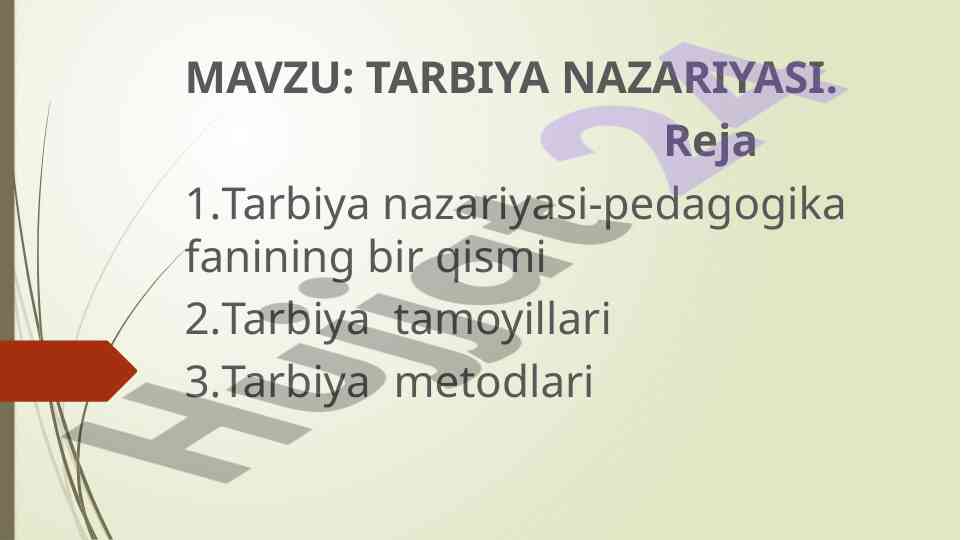 MAVZU: TARBIYA NAZARIYASI.

Reja

1.Tarbiya nazariyasi-pedagogika fanining bir qismi

2.Tarbiya tamoyillari

3.Tarbiya metodlari

Hujjat 24